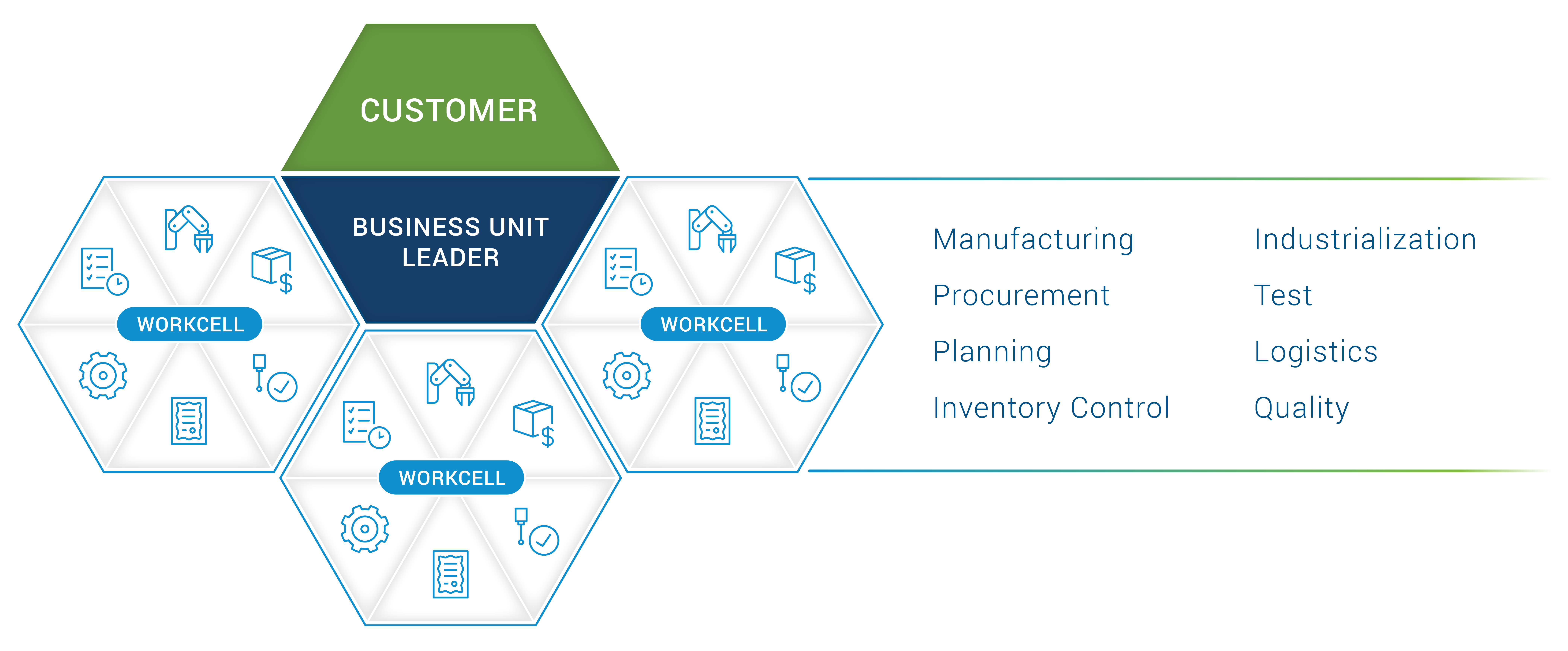 CUSTOMER

BUSINESS UNIT LEADER

WORKCELL

WORKCELL

WORKCELL

Manufacturing

Procurement

Planning

Inventory Control

Industrialization

Test

Logistics

Quality